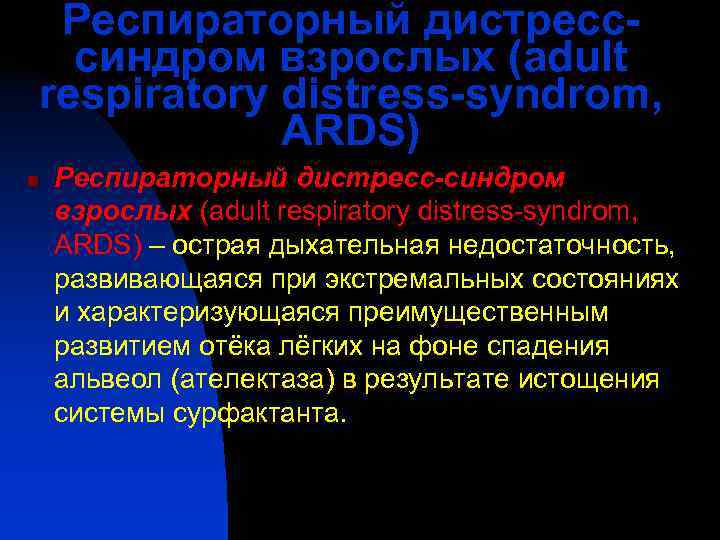 Респираторный дистресс-синдром взрослых (adult respiratory distress-syndrom, ARDS)

Респираторный дистресс-синдром взрослых (adult respiratory distress-syndrom, ARDS) – острая дыхательная недостаточность, развивающаяся при экстремальных состояниях и характеризующаяся преимущественным развитием отёка лёгких на фоне спадения альвеол (ателектаза) в результате истощения системы сурфактанта.